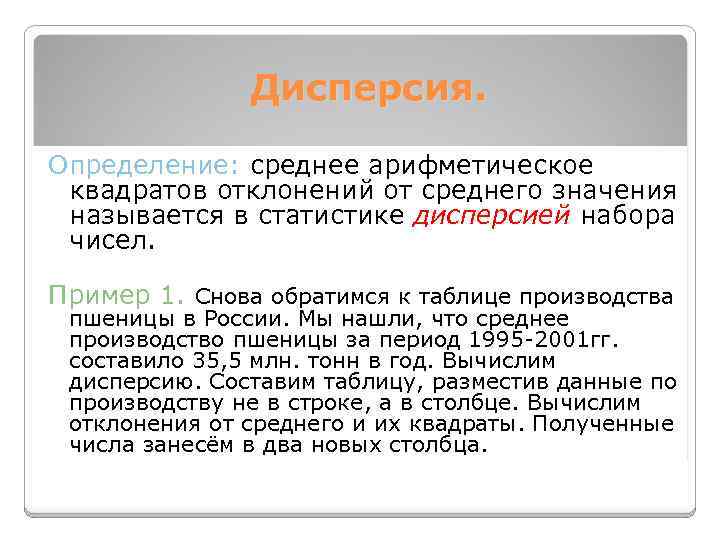 Дисперсия.

Определение: среднее арифметическое квадратов отклонений от среднего значения называется в статистике дисперсией набора чисел.

Пример 1. Снова обратимся к таблице производства пшеницы в России. Мы нашли, что среднее производство пшеницы за период 1995-2001гг. составило 35,5 млн. тонн в год. Вычислим дисперсию. Составим таблицу, разместив данные по производству не в строке, а в столбце. Вычислим отклонения от среднего и их квадраты. Полученные числа занесём в два новых столбца.